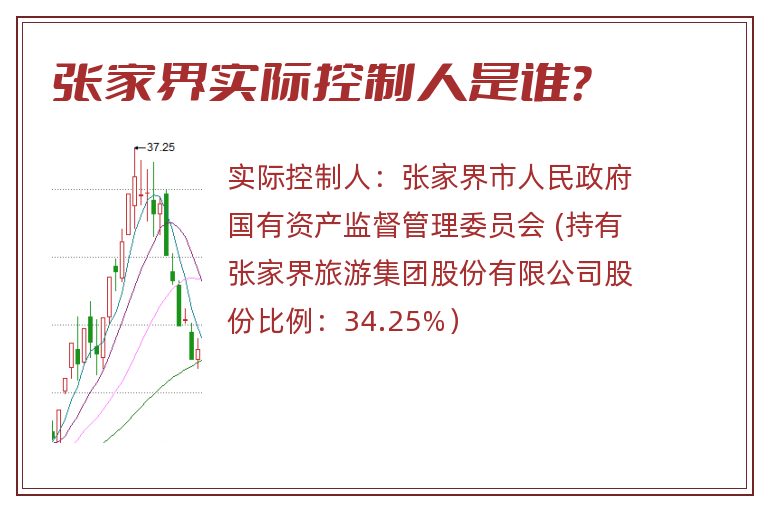 张家界实际控制人是谁?

37.25

实际控制人：张家界市人民政府国有资产监督管理委员会 (持有张家界旅游集团股份有限公司股份比例：34.25%)